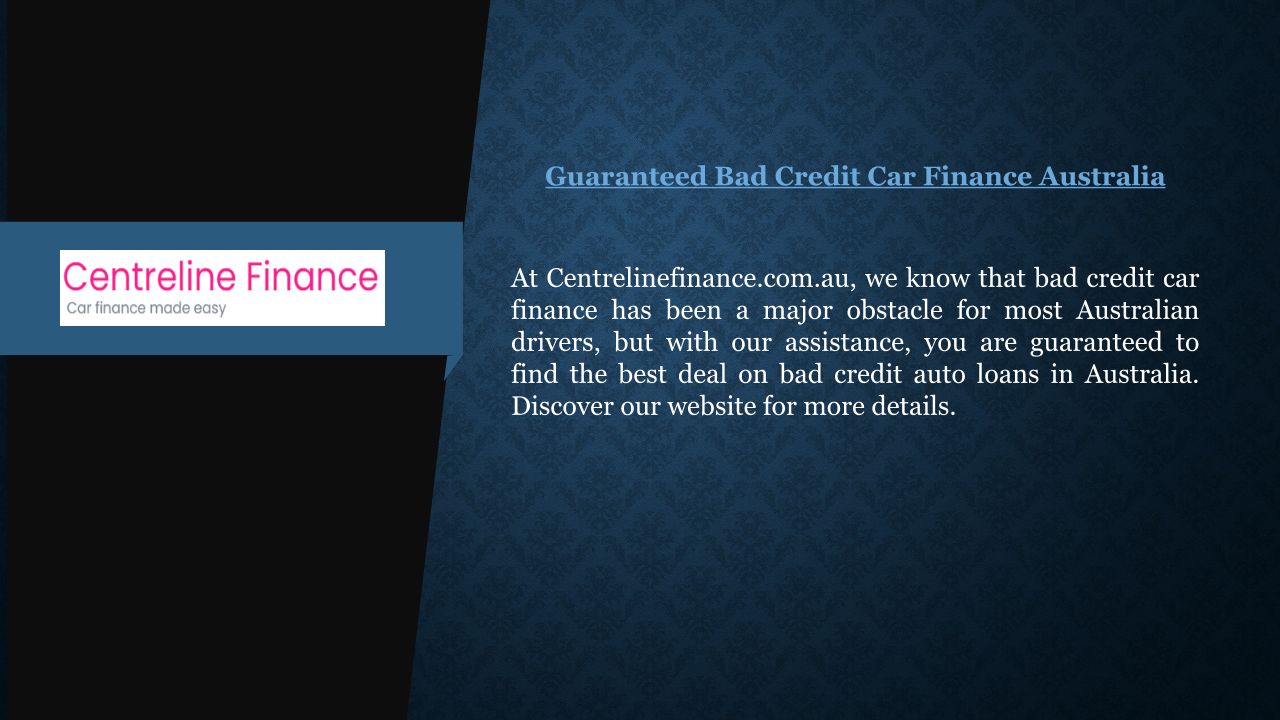 Centreline Finance
Car finance made easy

Guaranteed Bad Credit Car Finance Australia

At Centrelinefinance.com.au, we know that bad credit car finance has been a major obstacle for most Australian drivers, but with our assistance, you are guaranteed to find the best deal on bad credit auto loans in Australia. Discover our website for more details.